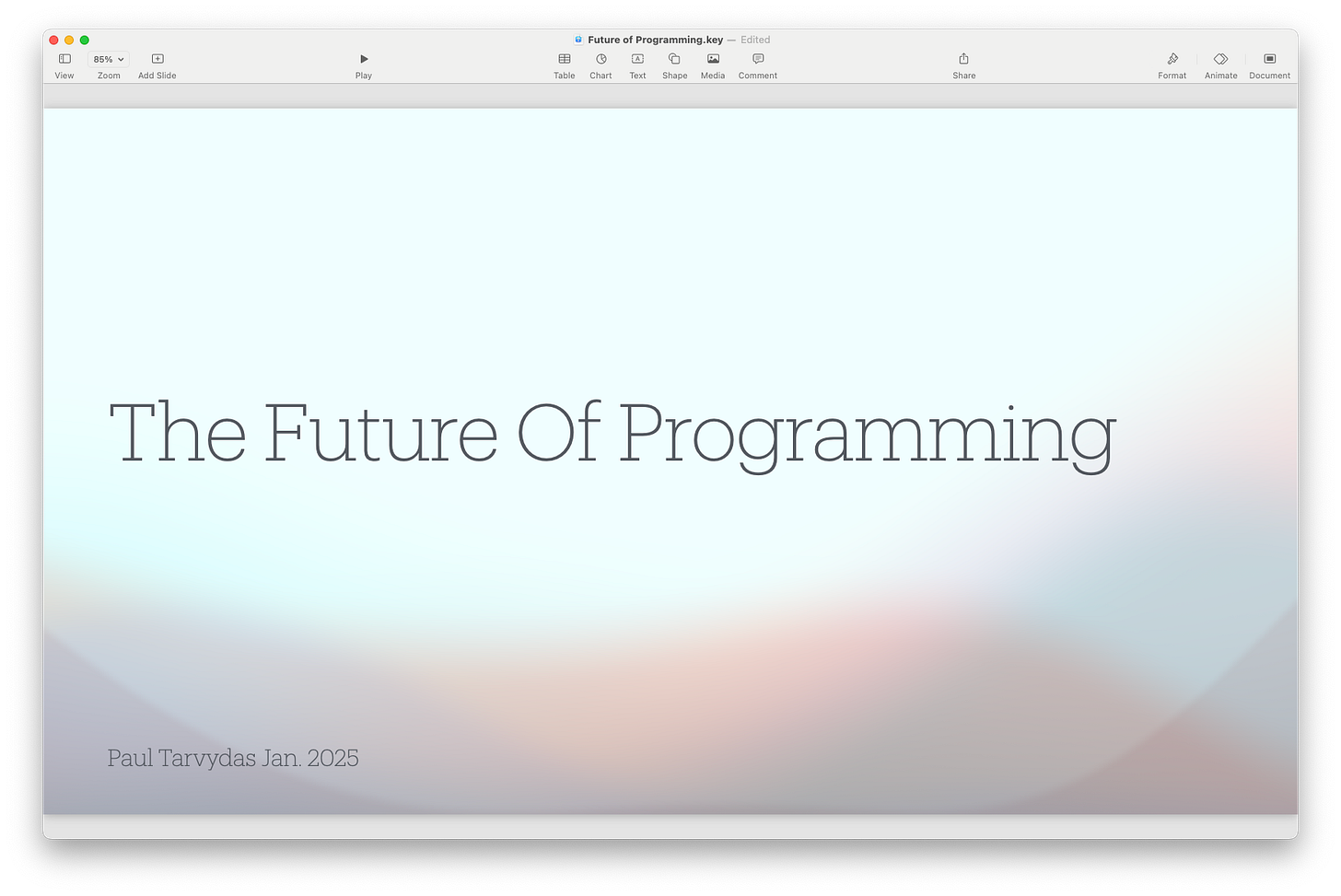 Future of Programming.key — Edited

View 85% Zoom Add Slide Play Table Chart Text Shape Media Comment Share Format Animate Document

The Future Of Programming

Paul Tarvydas Jan. 2025